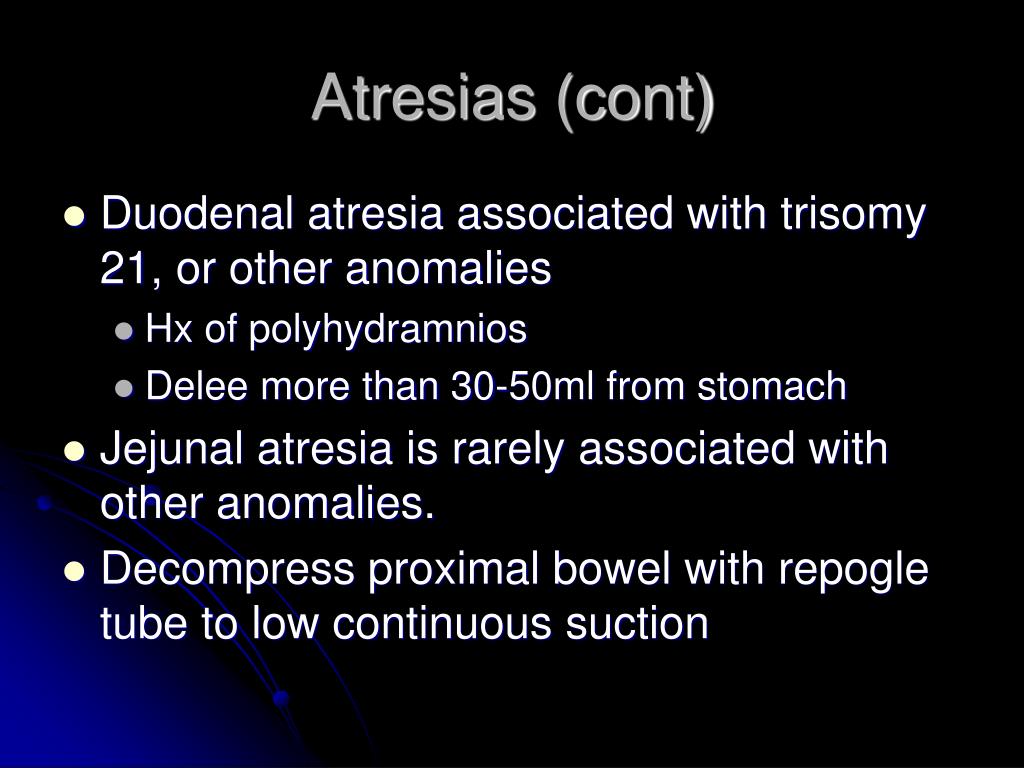 Atresias (cont)

- Duodenal atresia associated with trisomy 21, or other anomalies
  - Hx of polyhydramnios
  - Delee more than 30-50ml from stomach
- Jejunal atresia is rarely associated with other anomalies.
- Decompress proximal bowel with repogle tube to low continuous suction